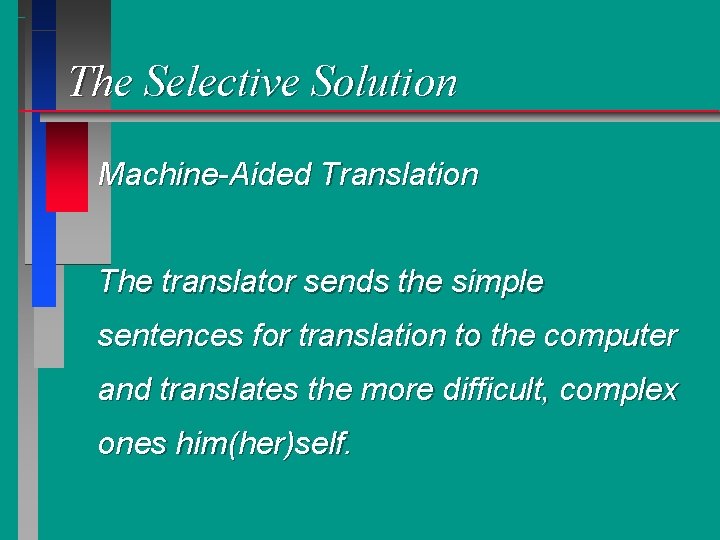 The Selective Solution

Machine-Aided Translation

The translator sends the simple sentences for translation to the computer and translates the more difficult, complex ones him(her)self.